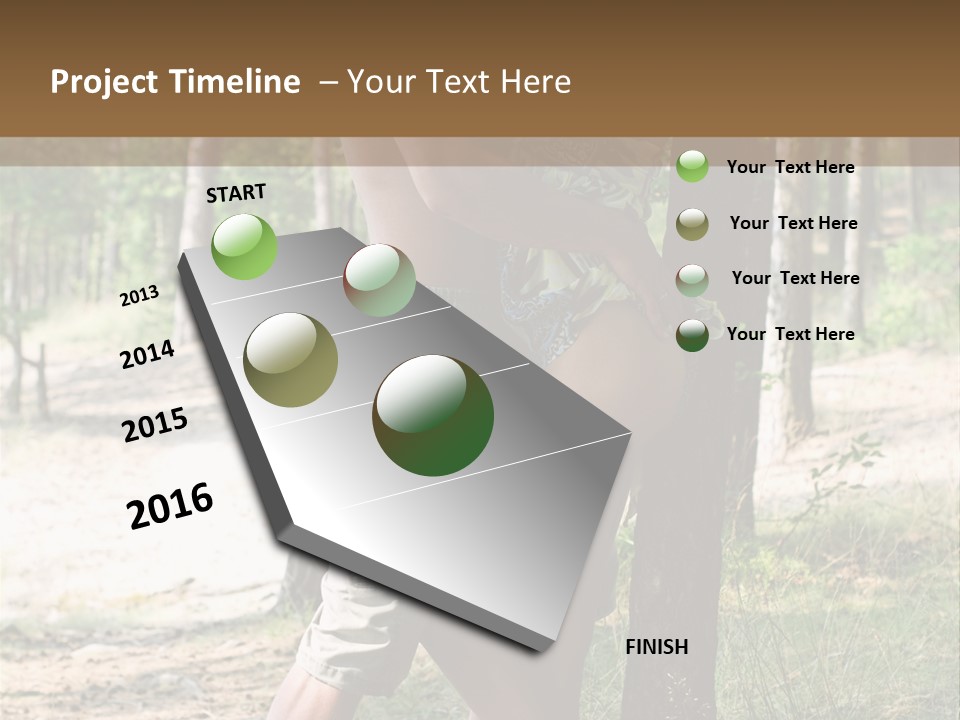 Project Timeline – Your Text Here

START

2013

2014

2015

2016

FINISH

Your Text Here

Your Text Here

Your Text Here

Your Text Here